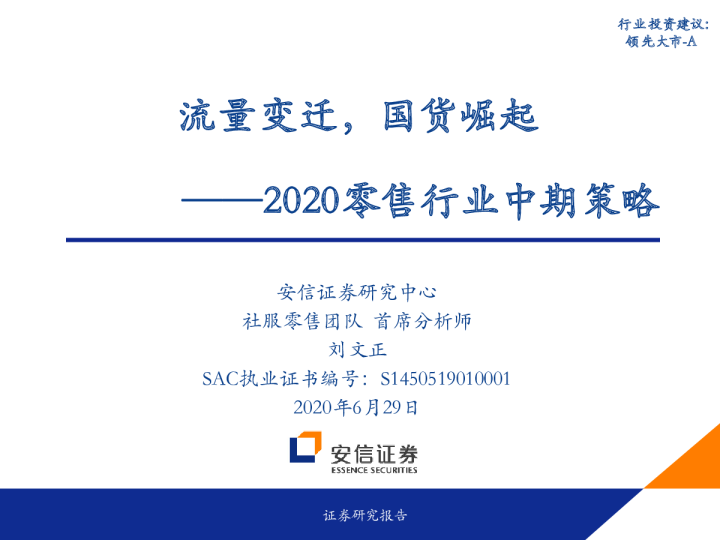 行业投资建议:
领先大市-A

流量变迁，国货崛起

——2020零售行业中期策略

安信证券研究中心
社服零售团队 首席分析师
刘文正
SAC执业证书编号：S1450519010001
2020年6月29日

安信证券
ESSENCE SECURITIES

证券研究报告